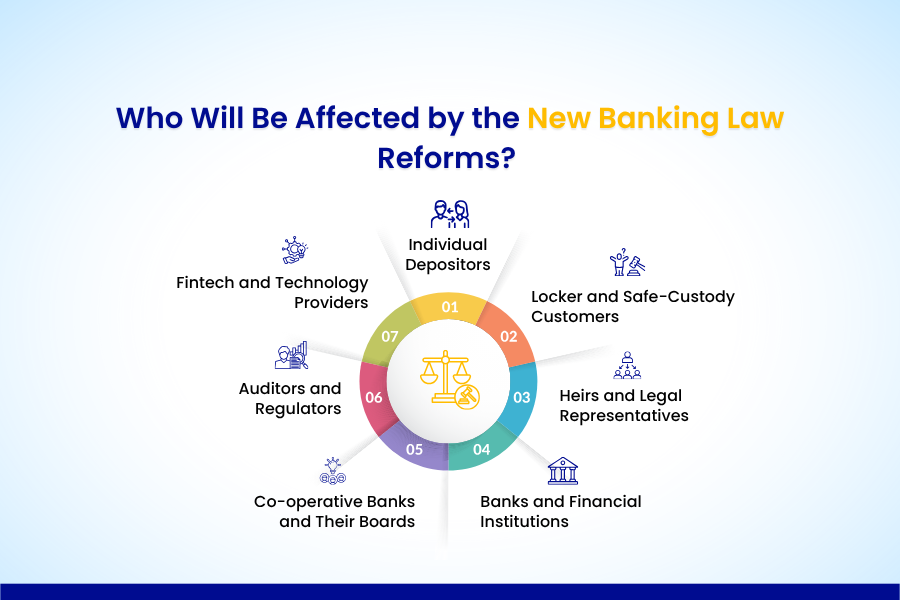 Who Will Be Affected by the New Banking Law Reforms?

01
Individual Depositors

02
Locker and Safe-Custody Customers

03
Heirs and Legal Representatives

04
Banks and Financial Institutions

05
Co-operative Banks and Their Boards

06
Auditors and Regulators

07
Fintech and Technology Providers